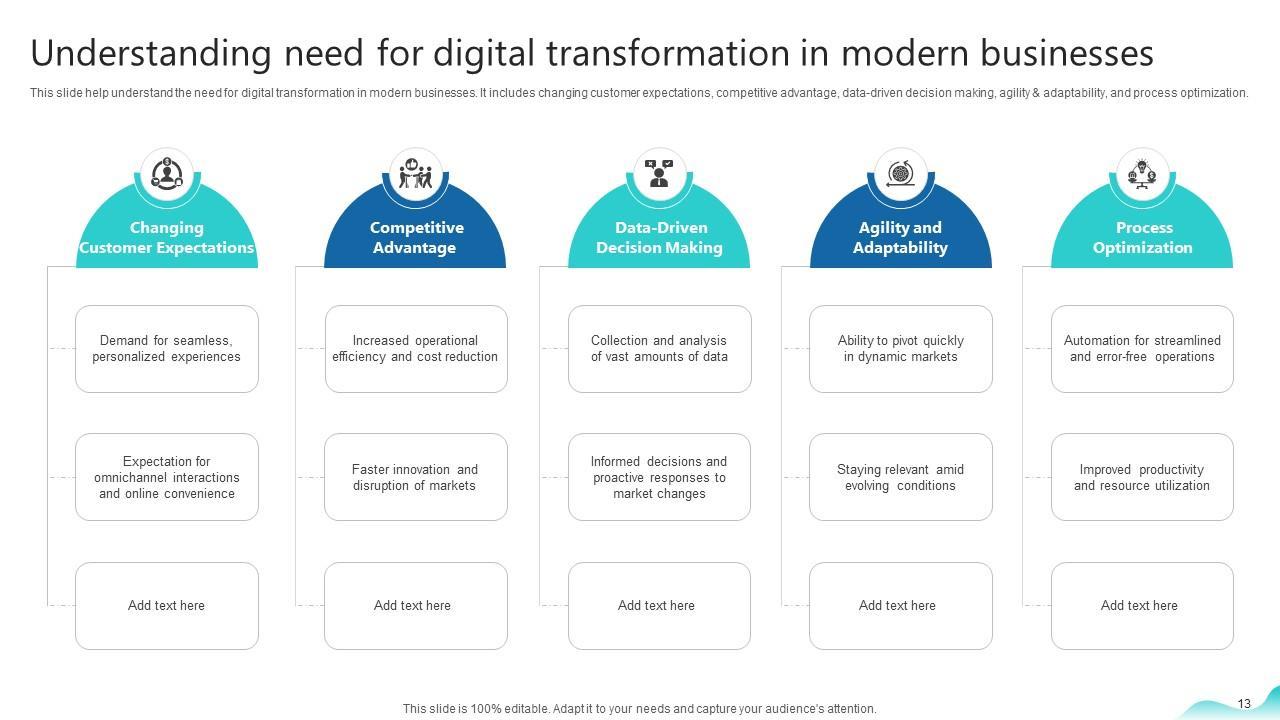 Understanding need for digital transformation in modern businesses

This slide help understand the need for digital transformation in modern businesses. It includes changing customer expectations, competitive advantage, data-driven decision making, agility & adaptability, and process optimization.

Changing Customer Expectations

Demand for seamless, personalized experiences

Expectation for omnichannel interactions and online convenience

Add text here

Competitive Advantage

Increased operational efficiency and cost reduction

Faster innovation and disruption of markets

Add text here

Data-Driven Decision Making

Collection and analysis of vast amounts of data

Informed decisions and proactive responses to market changes

Add text here

Agility and Adaptability

Ability to pivot quickly in dynamic markets

Staying relevant amid evolving conditions

Add text here

Process Optimization

Automation for streamlined and error-free operations

Improved productivity and resource utilization

Add text here

This slide is 100% editable. Adapt it to your needs and capture your audience's attention.

13